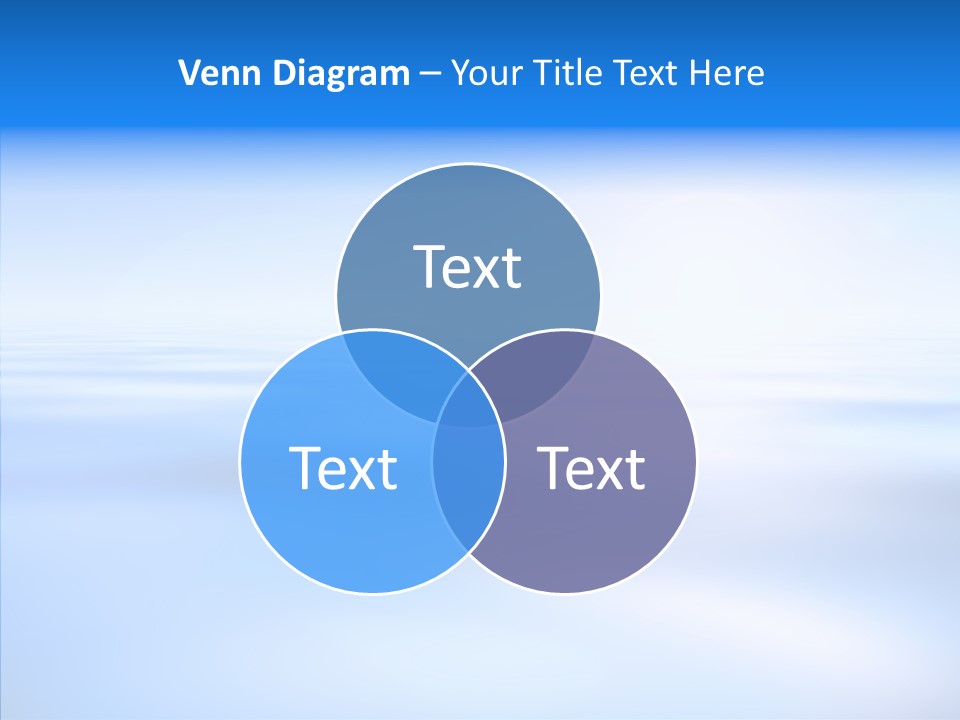 Venn Diagram – Your Title Text Here

Text

Text

Text